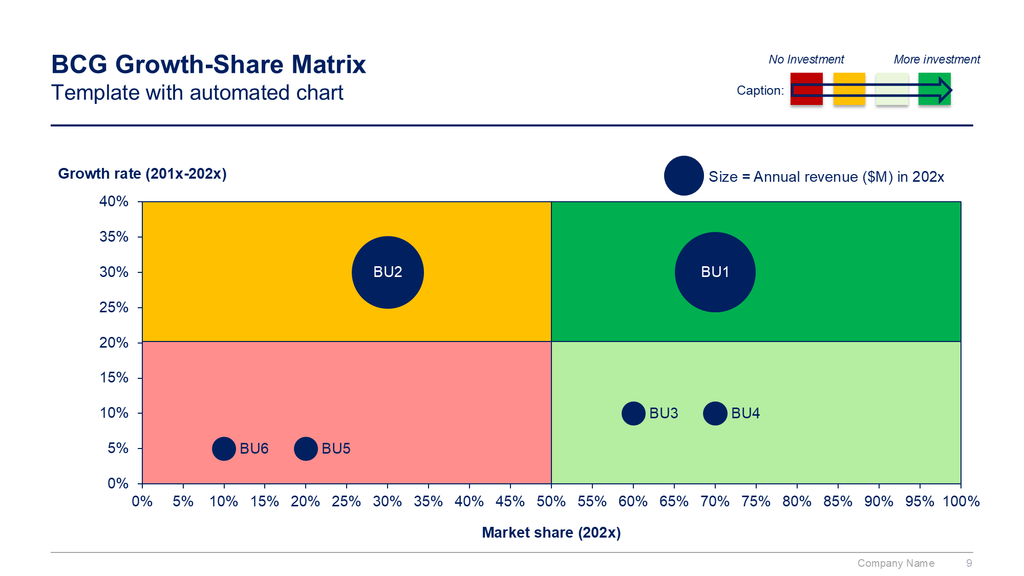 BCG Growth-Share Matrix
Template with automated chart

No Investment
More investment
Caption:

Growth rate (201x-202x)

Size = Annual revenue ($M) in 202x

40%
35%
30%
25%
20%
15%
10%
5%
0%

BU2
BU1
BU3
BU4
BU6
BU5

0% 5% 10% 15% 20% 25% 30% 35% 40% 45% 50% 55% 60% 65% 70% 75% 80% 85% 90% 95% 100%

Market share (202x)

Company Name 9